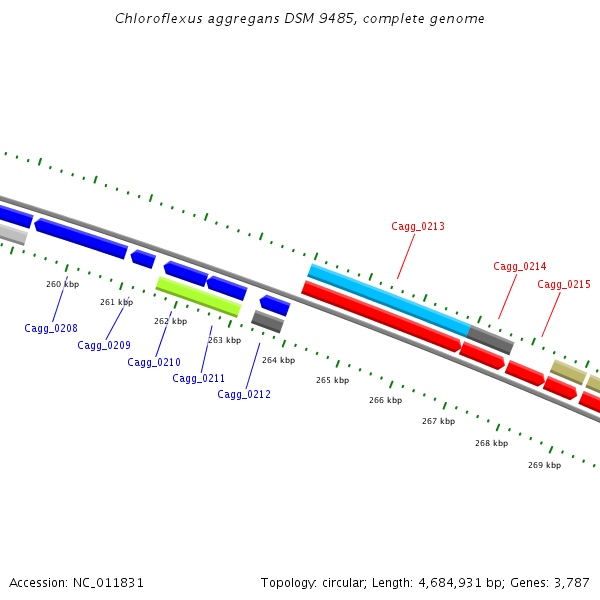 Chloroflexus aggregans DSM 9485, complete genome

Cagg_0213

Cagg_0214

Cagg_0215

260 kbp

261 kbp

262 kbp

263 kbp

264 kbp

265 kbp

266 kbp

267 kbp

268 kbp

269 kbp

Cagg_0208

Cagg_0209

Cagg_0210

Cagg_0211

Cagg_0212

Accession: NC_011831

Topology: circular; Length: 4,684,931 bp; Genes: 3,787